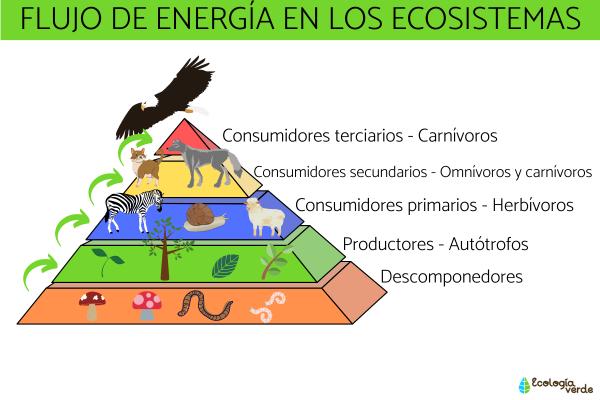 FLUJO DE ENERGÍA EN LOS ECOSISTEMAS

Consumidores terciarios - Carnívoros

Consumidores secundarios - Omnívoros y carnívoros

Consumidores primarios - Herbívoros

Productores - Autótrofos

Descomponedores

Ecología verde